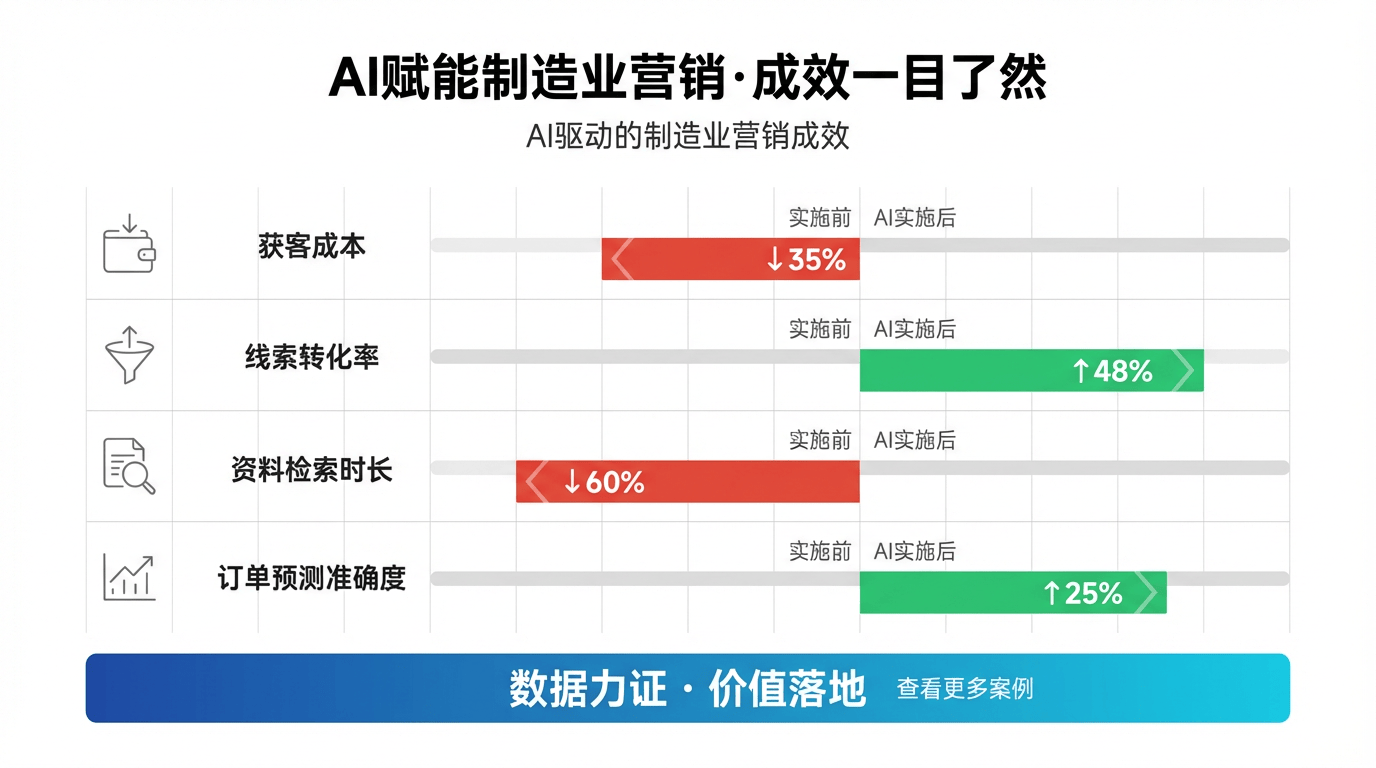 AI赋能制造业营销·成效一目了然

AI驱动的制造业营销成效

获客成本
实施前 AI实施后
↓35%

线索转化率
实施前 AI实施后
↑48%

资料检索时长
实施前 AI实施后
↓60%

订单预测准确度
实施前 AI实施后
↑25%

数据力证 · 价值落地 查看更多案例